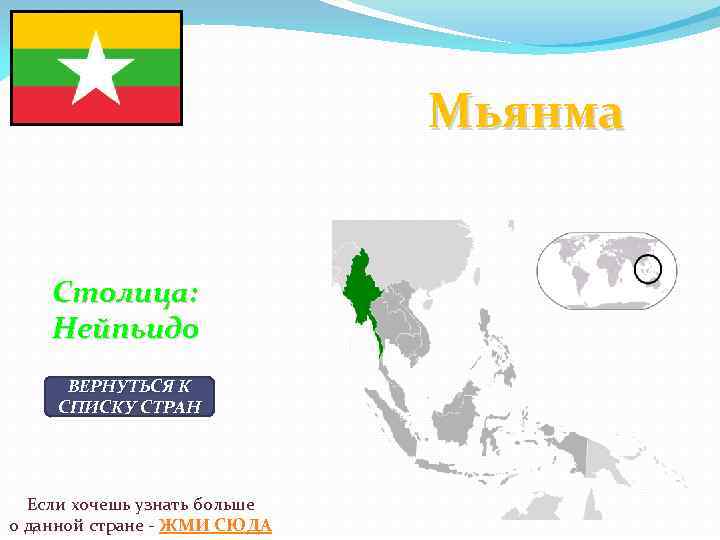 Мьянма

Столица: Нейпьидо

ВЕРНУТЬСЯ К СПИСКУ СТРАН

Если хочешь узнать больше о данной стране - ЖМИ СЮДА